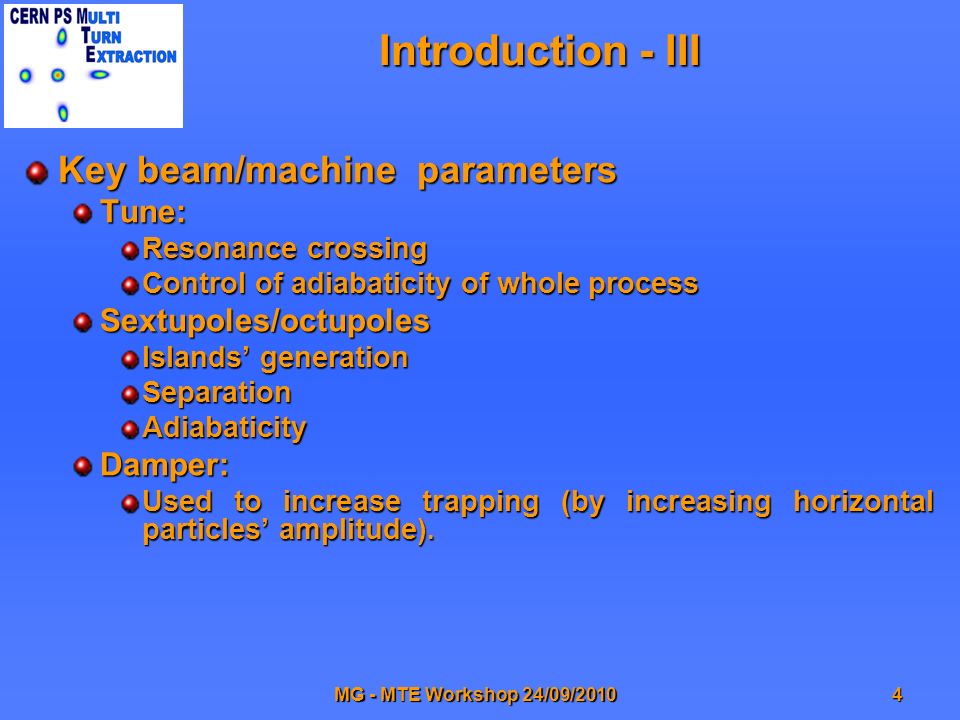 CERN PS MULTI TURN EXTRACTION

Introduction - III

Key beam/machine parameters

Tune:

Resonance crossing

Control of adiabaticity of whole process

Sextupoles/octupoles

Islands' generation

Separation

Adiabaticity

Damper:

Used to increase trapping (by increasing horizontal particles' amplitude).

MG - MTE Workshop 24/09/2010

4